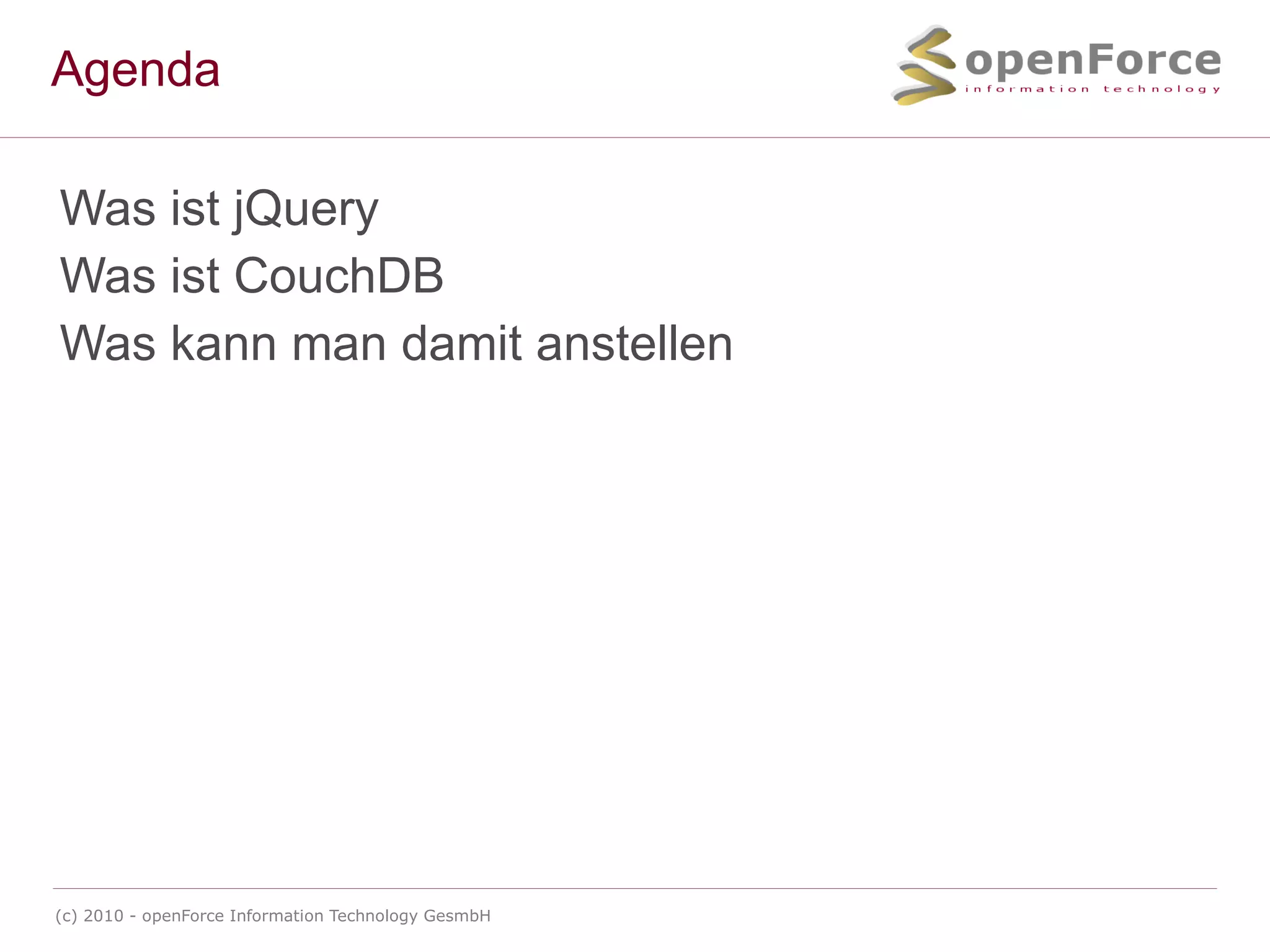 Agenda

openForce
information technology

Was ist jQuery

Was ist CouchDB

Was kann man damit anstellen

(c) 2010 - openForce Information Technology GesmbH